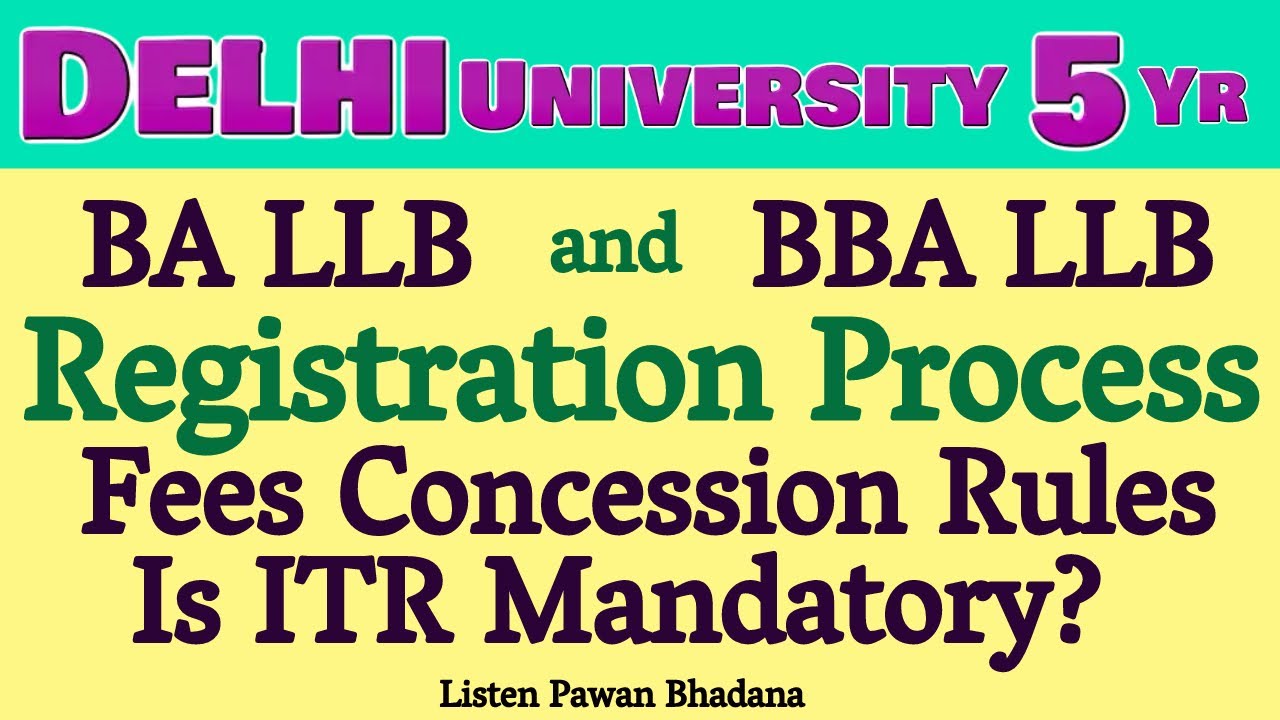 DELHI UNIVERSITY 5 YR

BA LLB and BBA LLB
Registration Process
Fees Concession Rules
Is ITR Mandatory?

Listen Pawan Bhadana